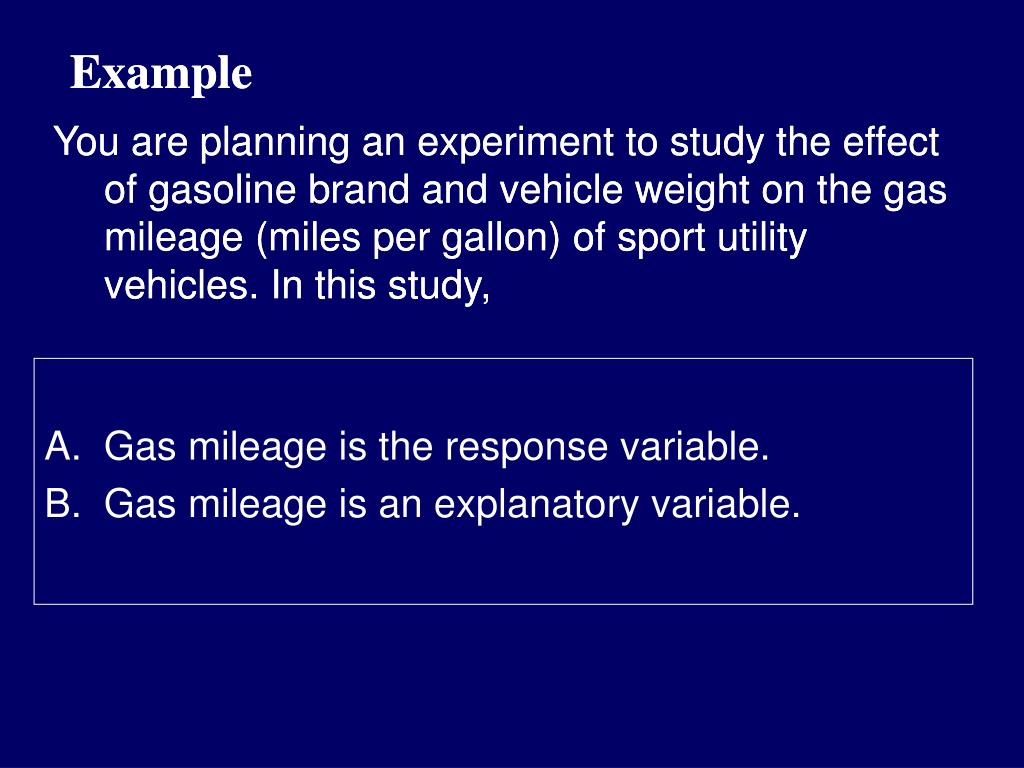 Example

You are planning an experiment to study the effect of gasoline brand and vehicle weight on the gas mileage (miles per gallon) of sport utility vehicles. In this study,

A. Gas mileage is the response variable.
B. Gas mileage is an explanatory variable.